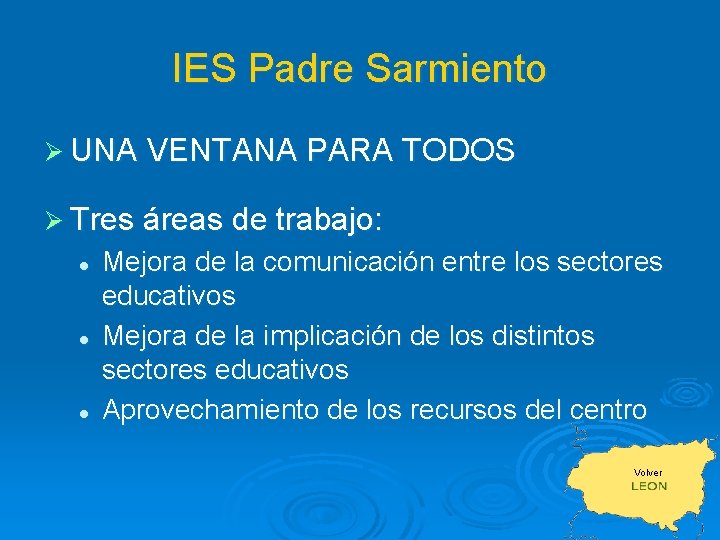 IES Padre Sarmiento

➢ UNA VENTANA PARA TODOS

➢ Tres áreas de trabajo:

• Mejora de la comunicación entre los sectores educativos
• Mejora de la implicación de los distintos sectores educativos
• Aprovechamiento de los recursos del centro

Volver
LEON